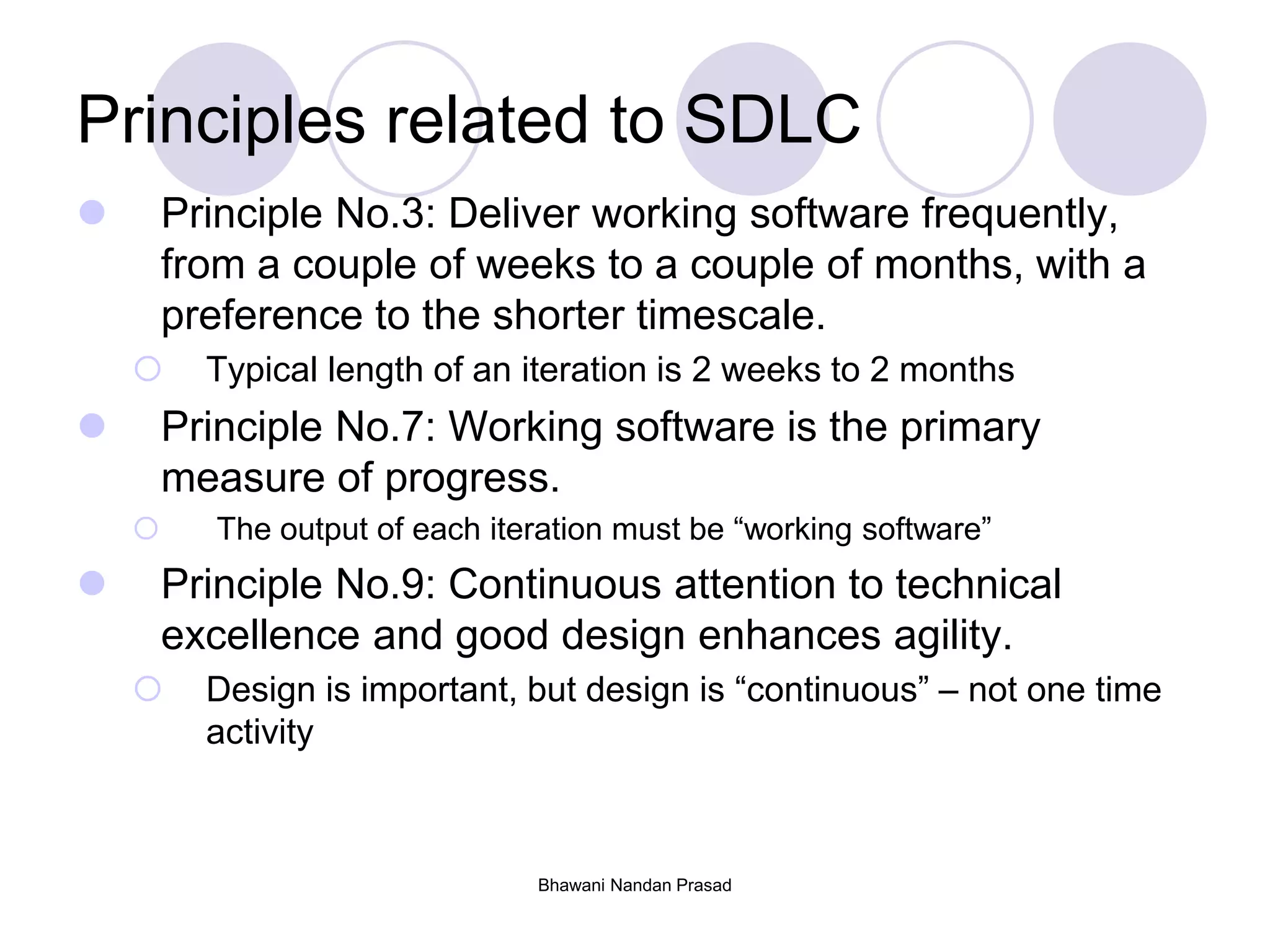 Principles related to SDLC

Principle No.3: Deliver working software frequently, from a couple of weeks to a couple of months, with a preference to the shorter timescale.

Typical length of an iteration is 2 weeks to 2 months

Principle No.7: Working software is the primary measure of progress.

The output of each iteration must be “working software”

Principle No.9: Continuous attention to technical excellence and good design enhances agility.

Design is important, but design is “continuous” – not one time activity

Bhawani Nandan Prasad